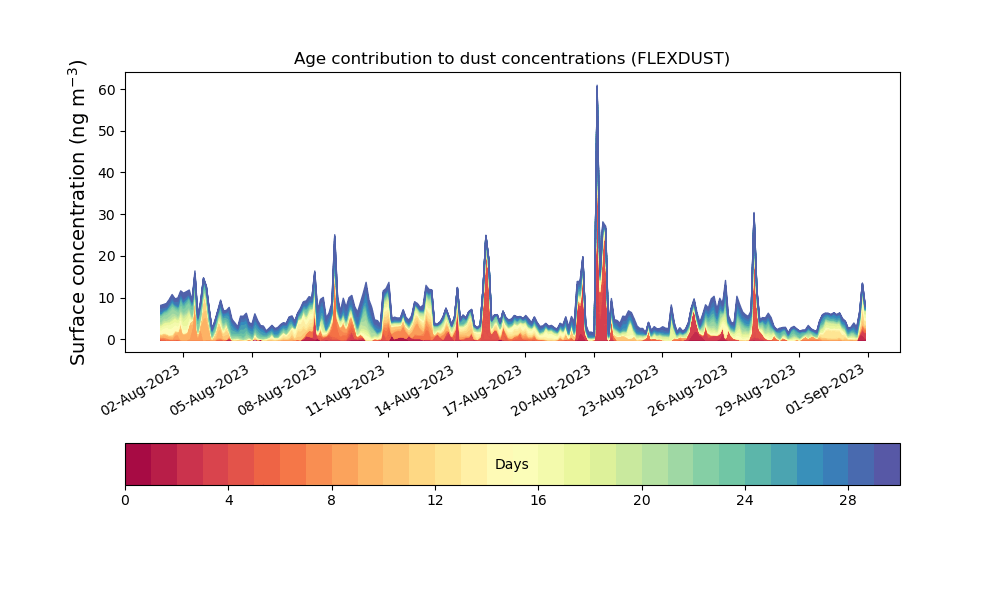 Age contribution to dust concentrations (FLEXDUST)

Surface concentration (ng m$^{-3}$)

60
50
40
30
20
10
0

02-Aug-2023
05-Aug-2023
08-Aug-2023
11-Aug-2023
14-Aug-2023
17-Aug-2023
20-Aug-2023
23-Aug-2023
26-Aug-2023
29-Aug-2023
01-Sep-2023

Days

0
4
8
12
16
20
24
28